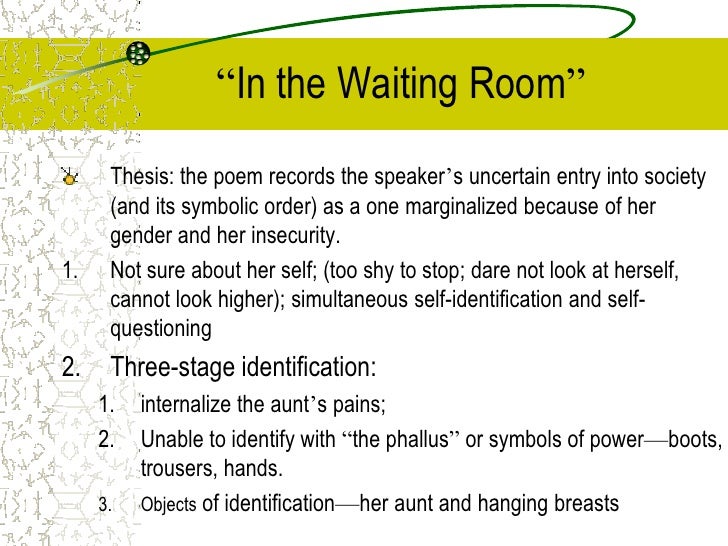 “In the Waiting Room”

Thesis: the poem records the speaker’s uncertain entry into society (and its symbolic order) as a one marginalized because of her gender and her insecurity.

1. Not sure about her self; (too shy to stop; dare not look at herself, cannot look higher); simultaneous self-identification and self-questioning

2. Three-stage identification:

1. internalize the aunt’s pains;

2. Unable to identify with “the phallus” or symbols of power—boots, trousers, hands.

3. Objects of identification—her aunt and hanging breasts